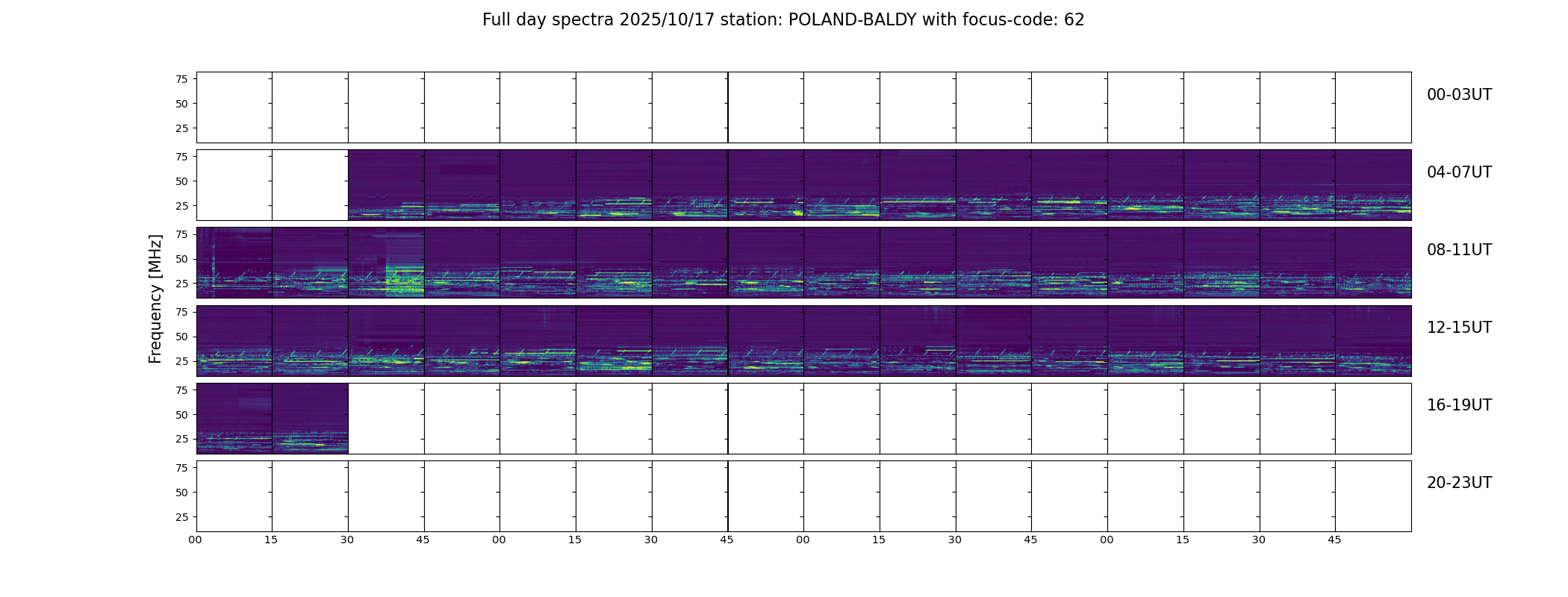 Full day spectra 2025/10/17 station: POLAND-BALDY with focus-code: 62

Frequency [MHz]

75
50
25
00-03UT

75
50
25
04-07UT

75
50
25
08-11UT

75
50
25
12-15UT

75
50
25
16-19UT

75
50
25
20-23UT

00 15 30 45 00 15 30 45 00 15 30 45 00 15 30 45